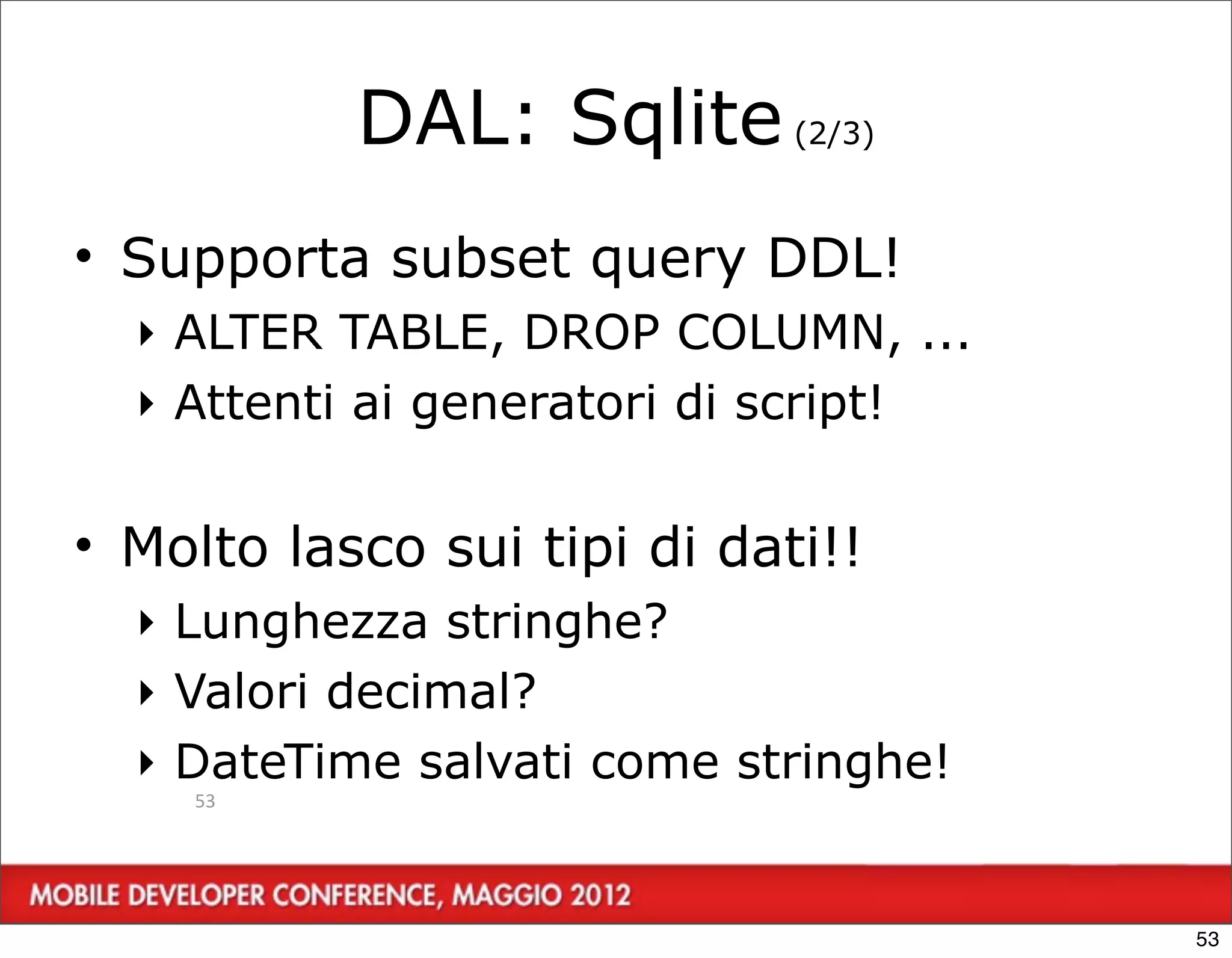 DAL: Sqlite (2/3)

• Supporta subset query DDL!
  ‣ ALTER TABLE, DROP COLUMN, ...
  ‣ Attenti ai generatori di script!

• Molto lasco sui tipi di dati!!
  ‣ Lunghezza stringhe?
  ‣ Valori decimal?
  ‣ DateTime salvati come stringhe!

53

MOBILE DEVELOPER CONFERENCE, MAGGIO 2012

53